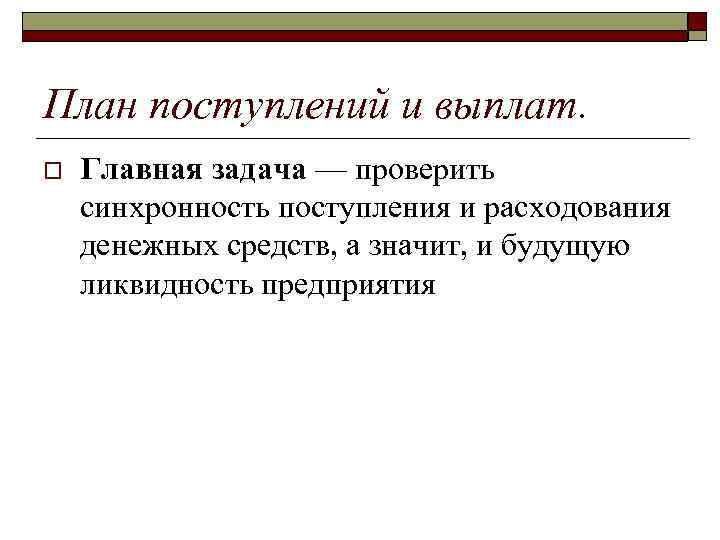 План поступлений и выплат.

Главная задача — проверить синхронность поступления и расходования денежных средств, а значит, и будущую ликвидность предприятия